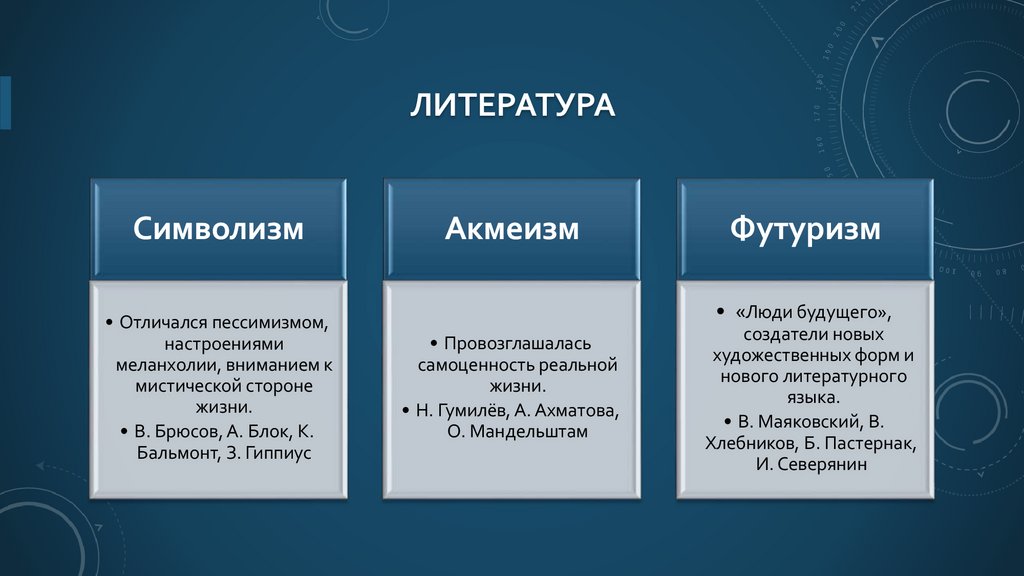 ЛИТЕРАТУРА

Символизм

• Отличался пессимизмом, настроениями меланхолии, вниманием к мистической стороне жизни.
• В. Брюсов, А. Блок, К. Бальмонт, З. Гиппиус

Акмеизм

• Провозглашалась самоценность реальной жизни.
• Н. Гумилёв, А. Ахматова, О. Мандельштам

Футуризм

• «Люди будущего», создатели новых художественных форм и нового литературного языка.
• В. Маяковский, В. Хлебников, Б. Пастернак, И. Северянин